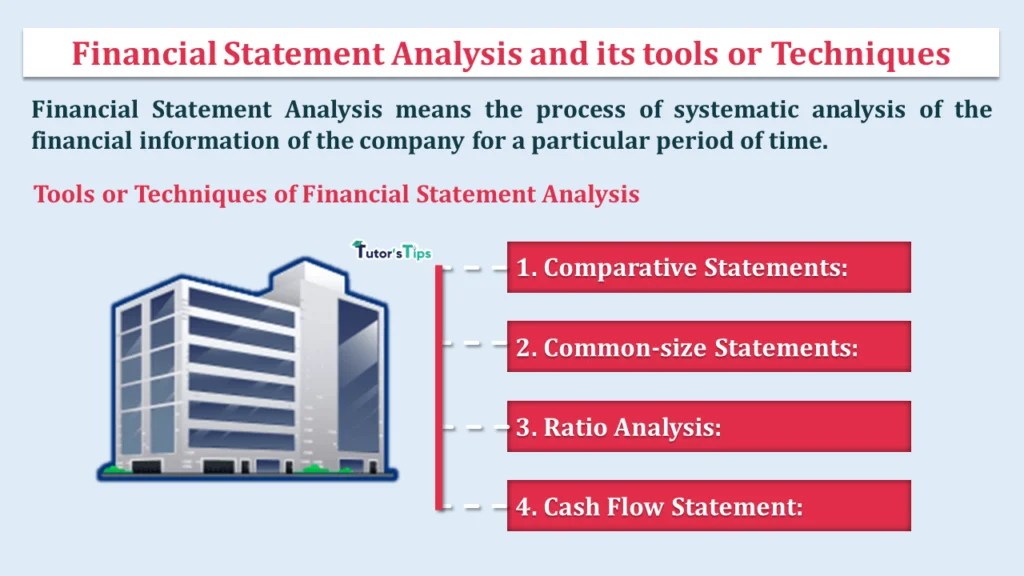 Financial Statement Analysis and its tools or Techniques

Financial Statement Analysis means the process of systematic analysis of the financial information of the company for a particular period of time.

Tools or Techniques of Financial Statement Analysis

Tutor's Tips

1. Comparative Statements:

2. Common-size Statements:

3. Ratio Analysis:

4. Cash Flow Statement: